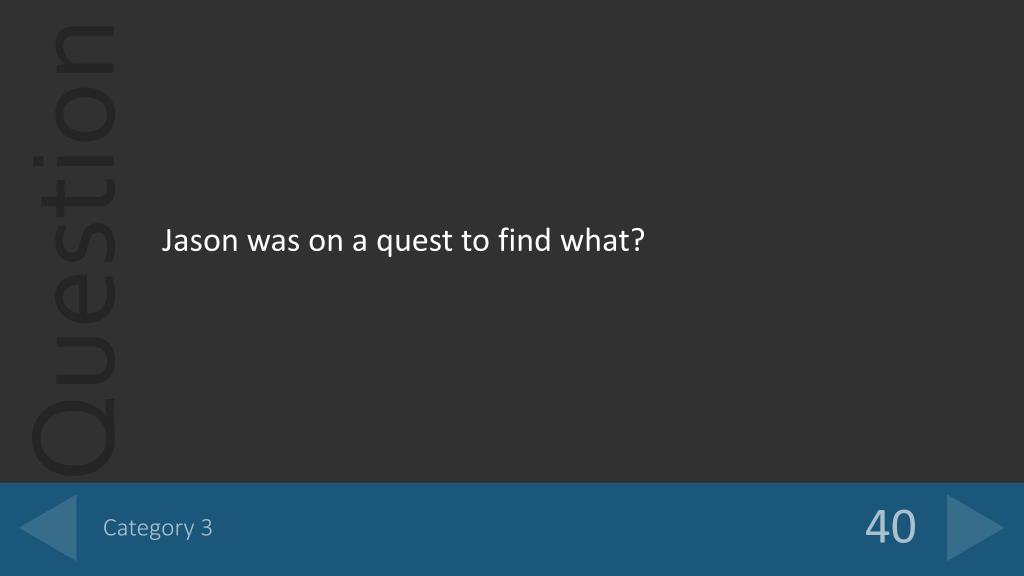 Question

Jason was on a quest to find what?

Category 3

40